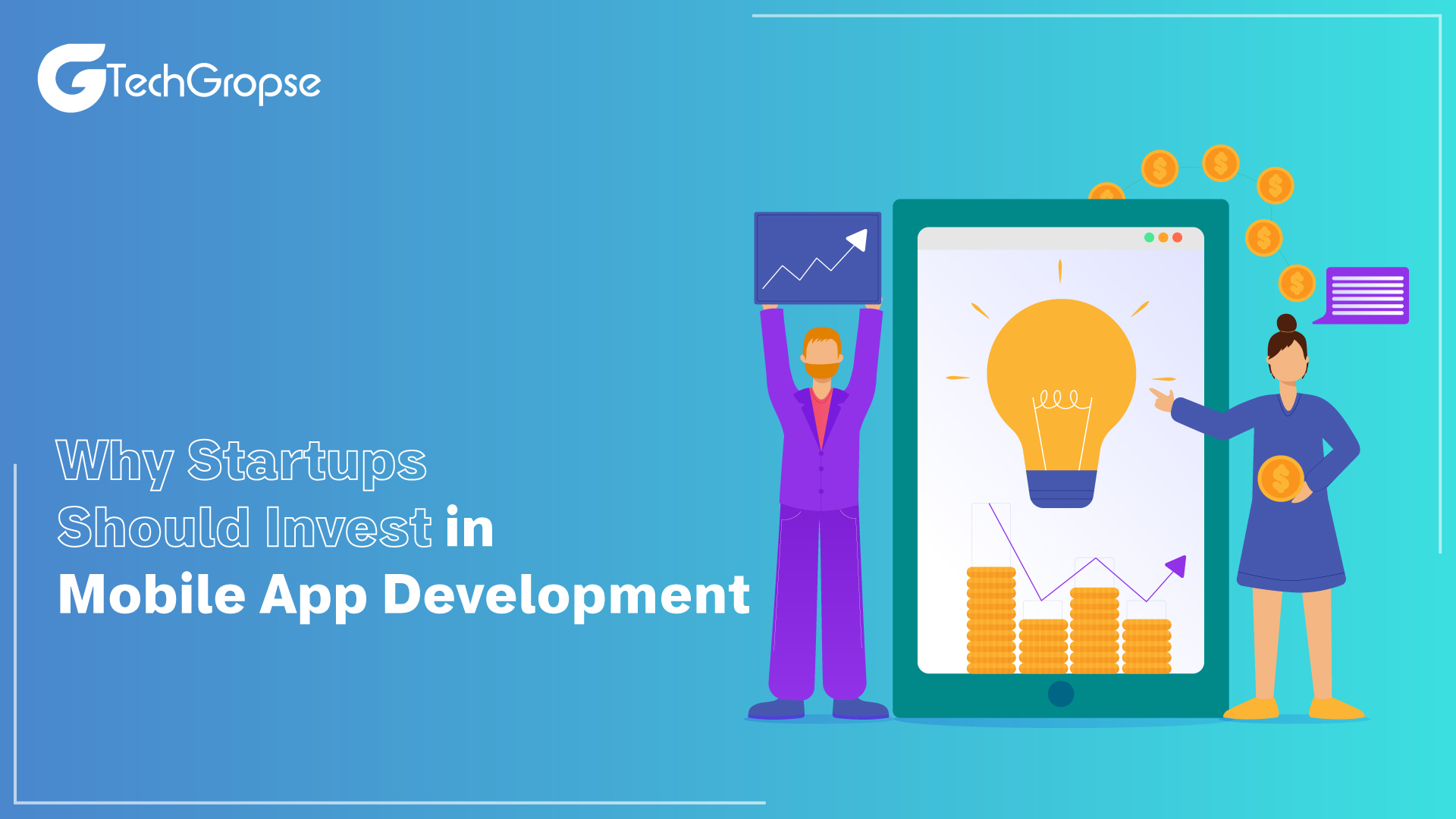 TechGropse

Why Startups Should Invest in Mobile App Development